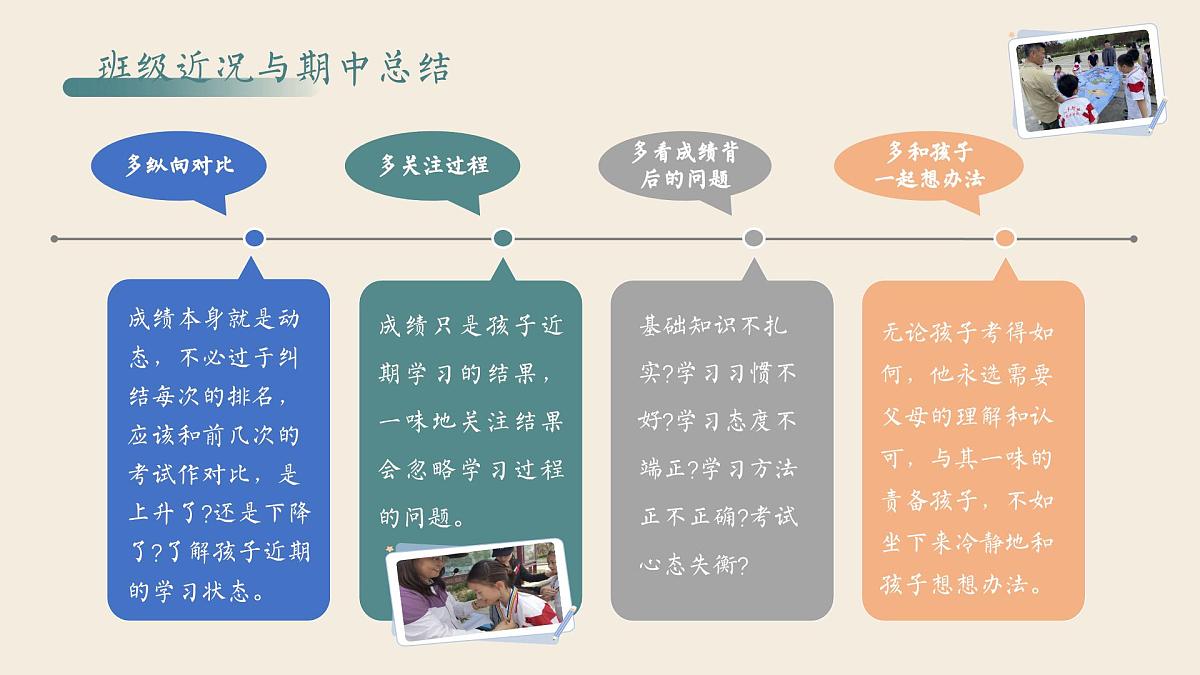 班级近况与期中总结

多纵向对比

多关注过程

多看成绩背后的问题

多和孩子一起想办法

成绩本身就是动态，不必过于纠结每次的排名，应该和前几次的考试作对比，是上升了?还是下降了?了解孩子近期的学习状态。

成绩只是孩子近期学习的结果，一味地关注结果会忽略学习过程的问题。

基础知识不扎实?学习习惯不好?学习态度不端正?学习方法正不正确?考试心态失衡?

无论孩子考得如何，他永远需要父母的理解和认可，与其一味的责备孩子，不如坐下来冷静地和孩子想想办法。